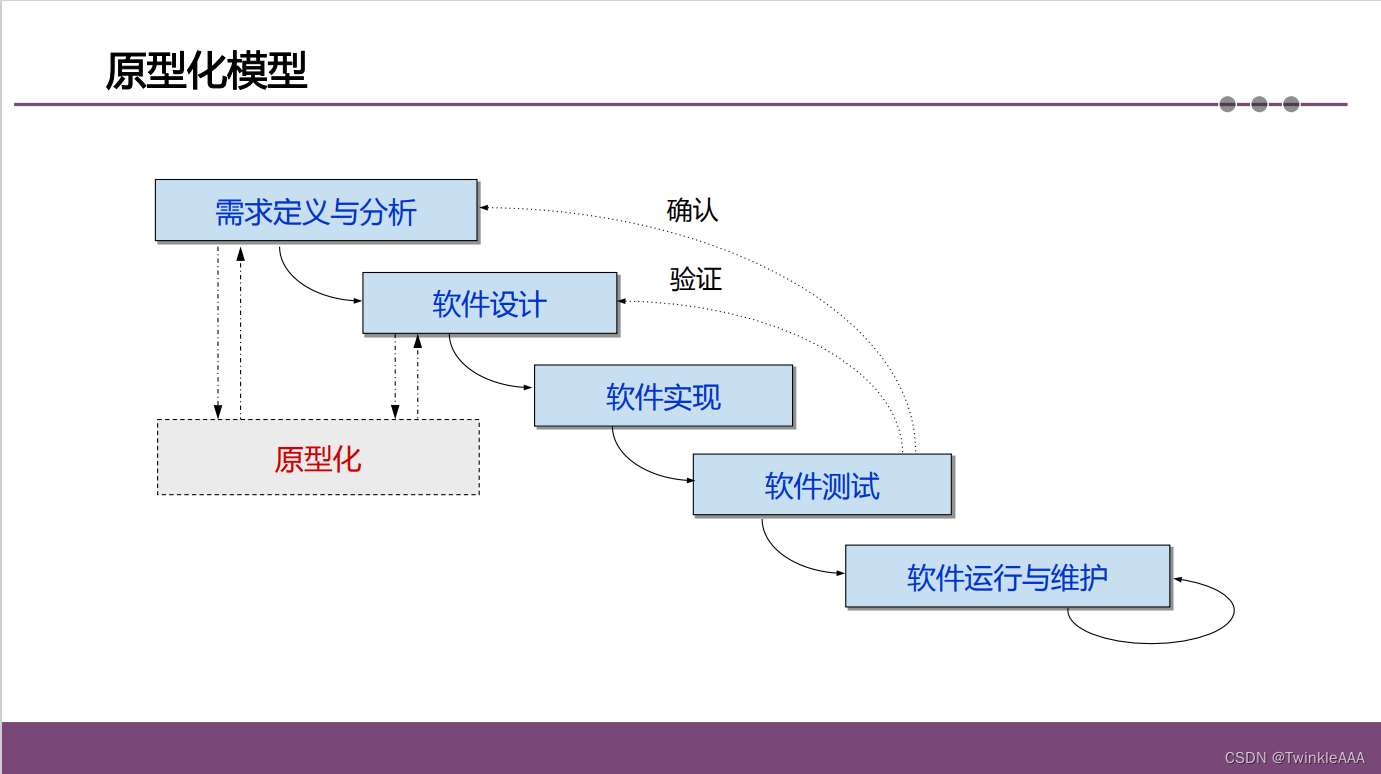 原型化模型

需求定义与分析

确认

验证

软件设计

软件实现

原型化

软件测试

软件运行与维护

CSDN @TwinkleAAA